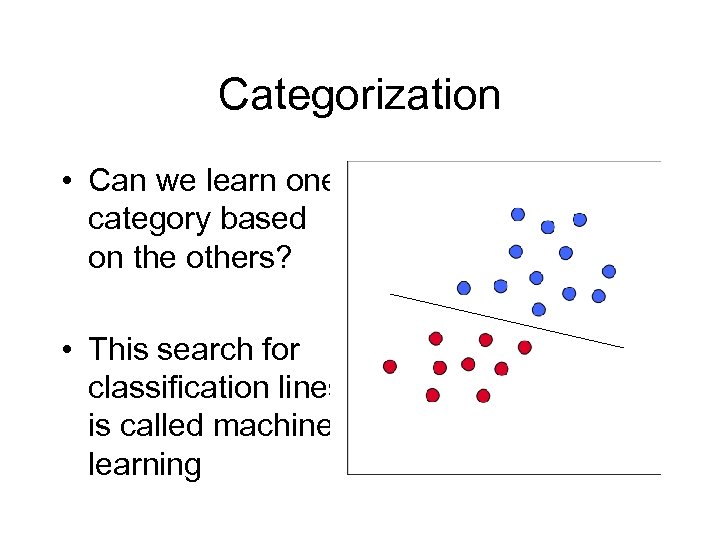 Categorization

• Can we learn one category based on the others?

• This search for classification lines is called machine learning